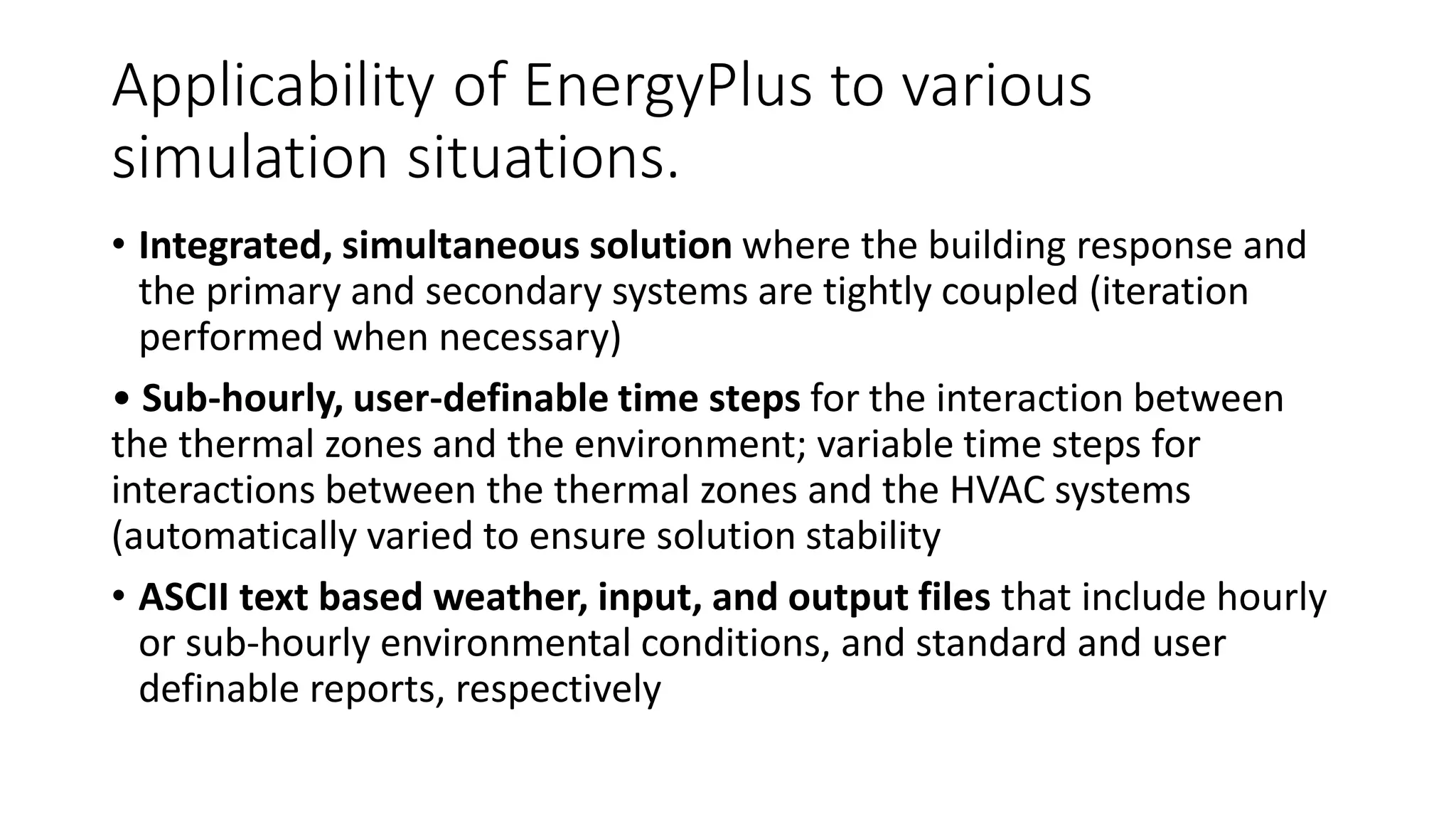 Applicability of EnergyPlus to various simulation situations.

• Integrated, simultaneous solution where the building response and the primary and secondary systems are tightly coupled (iteration performed when necessary)

• Sub-hourly, user-definable time steps for the interaction between the thermal zones and the environment; variable time steps for interactions between the thermal zones and the HVAC systems (automatically varied to ensure solution stability

• ASCII text based weather, input, and output files that include hourly or sub-hourly environmental conditions, and standard and user definable reports, respectively